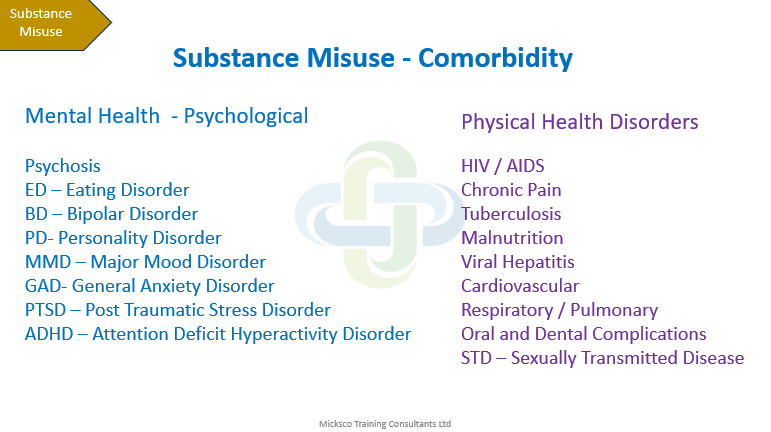 Substance Misuse

Substance Misuse - Comorbidity

Mental Health - Psychological

Psychosis
ED – Eating Disorder
BD – Bipolar Disorder
PD- Personality Disorder
MMD – Major Mood Disorder
GAD- General Anxiety Disorder
PTSD – Post Traumatic Stress Disorder
ADHD – Attention Deficit Hyperactivity Disorder

Physical Health Disorders

HIV / AIDS
Chronic Pain
Tuberculosis
Malnutrition
Viral Hepatitis
Cardiovascular
Respiratory / Pulmonary
Oral and Dental Complications
STD – Sexually Transmitted Disease

Micksco Training Consultants Ltd